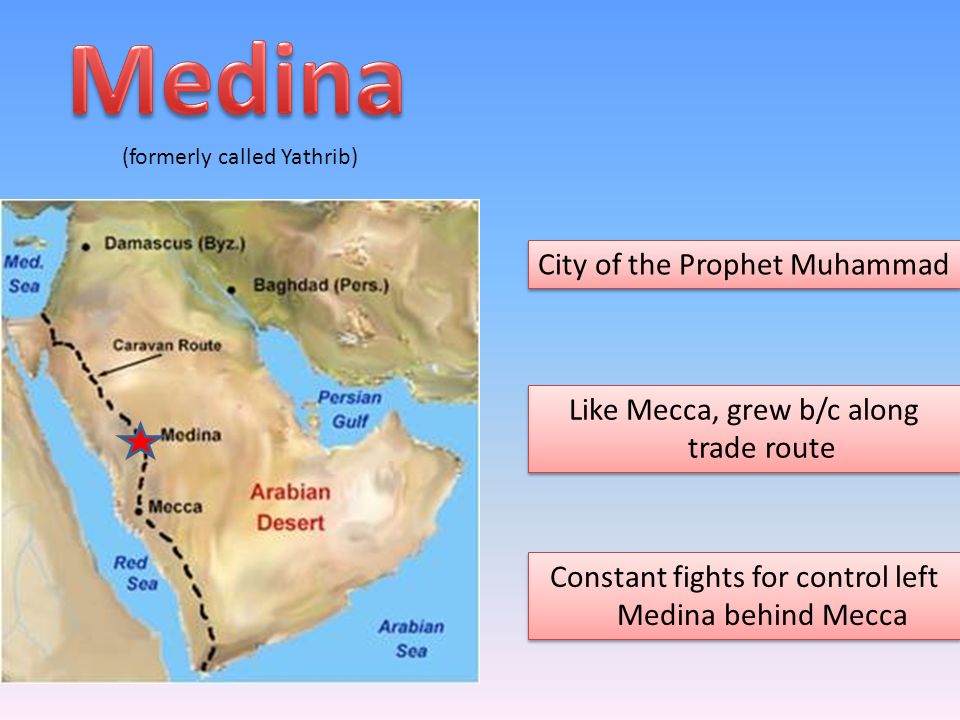 Medina

(formerly called Yathrib)

Med. Sea

Damascus (Byz.)

Baghdad (Pers.)

Caravan Route

Persian Gulf

Medina

Mecca

Arabian Desert

Red Sea

Arabian Sea

City of the Prophet Muhammad

Like Mecca, grew b/c along trade route

Constant fights for control left Medina behind Mecca